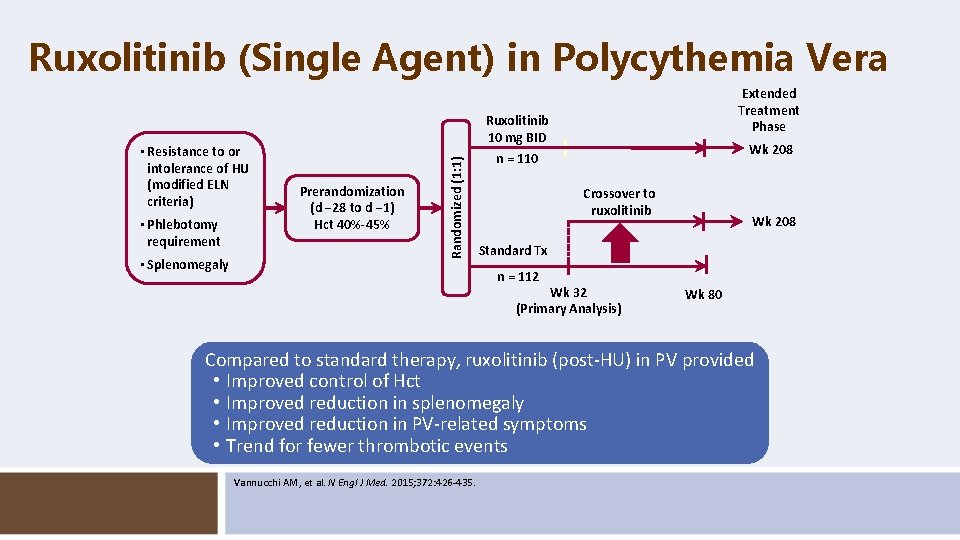 Ruxolitinib (Single Agent) in Polycythemia Vera

• Resistance to or intolerance of HU (modified ELN criteria)
• Phlebotomy requirement
• Splenomegaly

Prerandomization (d −28 to d −1) Hct 40%-45%

Randomized (1:1)

Ruxolitinib 10 mg BID
n = 110

Extended Treatment Phase

Wk 208

Crossover to ruxolitinib

Wk 208

Standard Tx
n = 112

Wk 32 (Primary Analysis)

Wk 80

Compared to standard therapy, ruxolitinib (post-HU) in PV provided
• Improved control of Hct
• Improved reduction in splenomegaly
• Improved reduction in PV-related symptoms
• Trend for fewer thrombotic events

Vannucchi AM, et al. N Engl J Med. 2015;372:426-435.